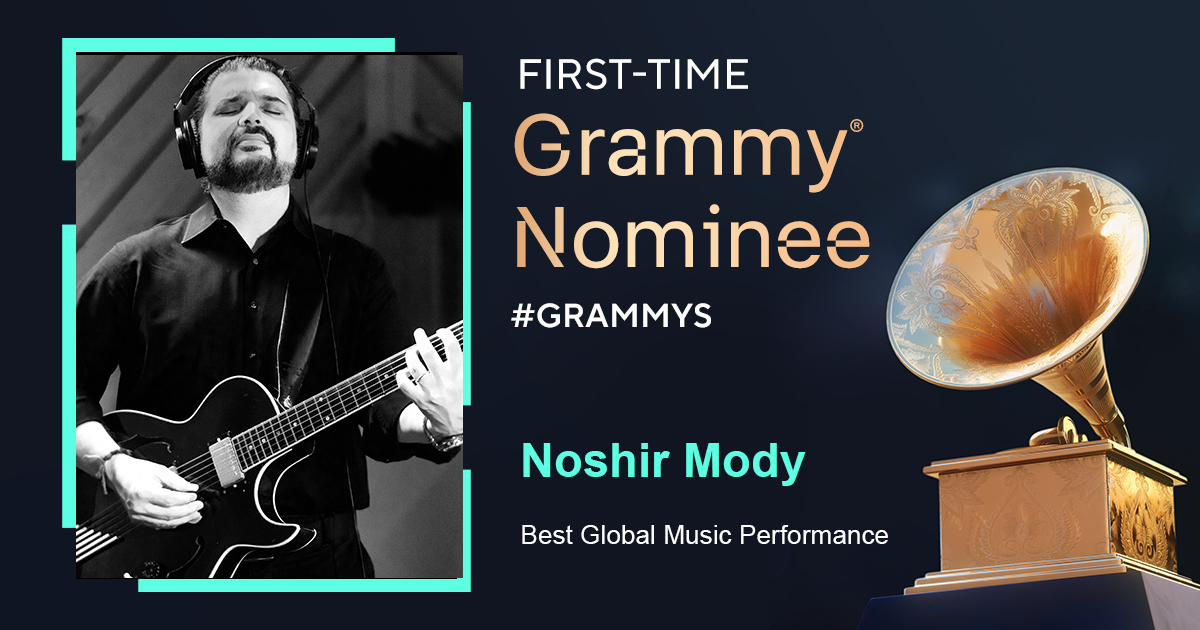 FIRST-TIME
Grammy®
Nominee
#GRAMMYS

Noshir Mody

Best Global Music Performance